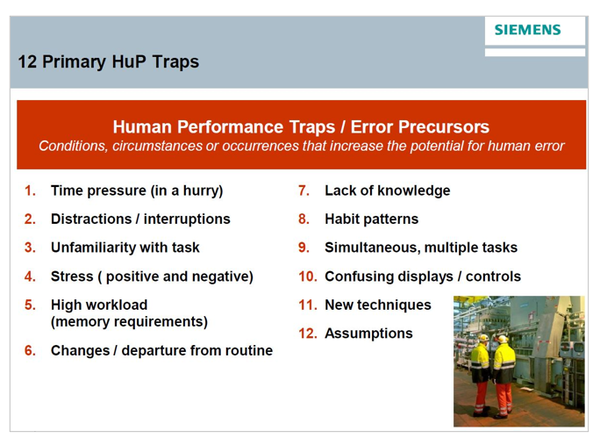 SIEMENS

12 Primary HuP Traps

Human Performance Traps / Error Precursors
Conditions, circumstances or occurrences that increase the potential for human error

1. Time pressure (in a hurry)
2. Distractions / interruptions
3. Unfamiliarity with task
4. Stress ( positive and negative)
5. High workload (memory requirements)
6. Changes / departure from routine

7. Lack of knowledge
8. Habit patterns
9. Simultaneous, multiple tasks
10. Confusing displays / controls
11. New techniques
12. Assumptions